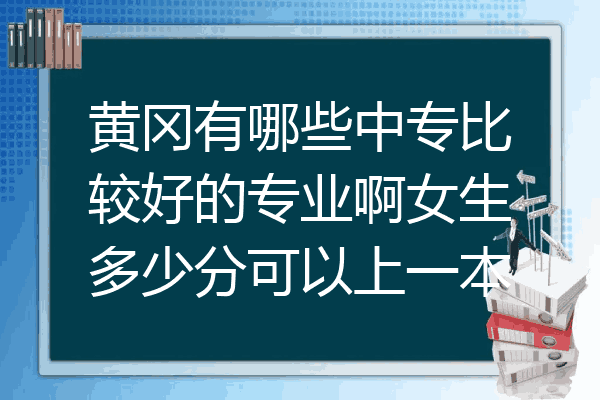 黄冈有哪些中专比较好的专业啊女生多少分可以上一本